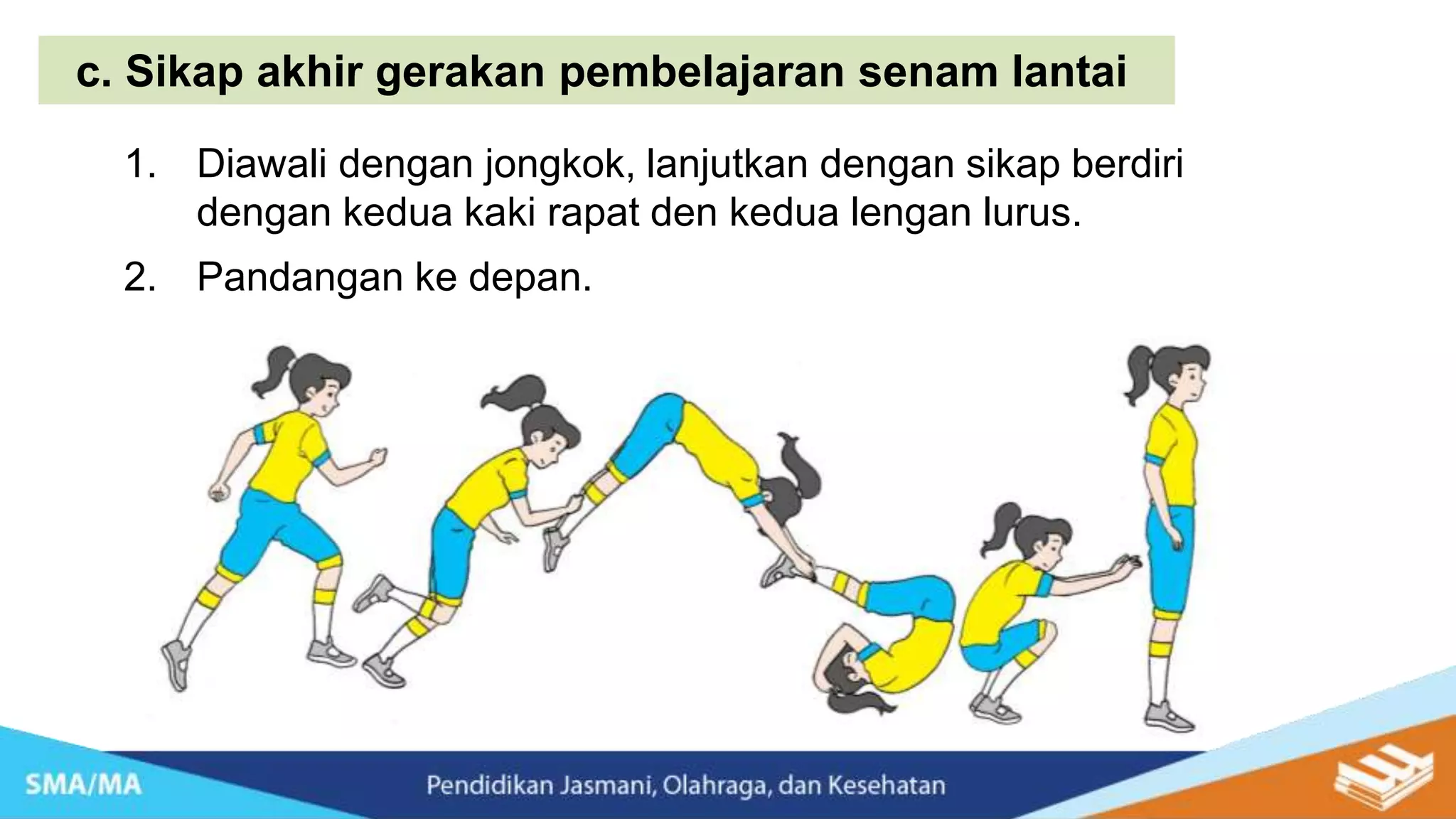 c. Sikap akhir gerakan pembelajaran senam lantai

1. Diawali dengan jongkok, lanjutkan dengan sikap berdiri dengan kedua kaki rapat den kedua lengan lurus.

2. Pandangan ke depan.

SMA/MA

Pendidikan Jasmani, Olahraga, dan Kesehatan